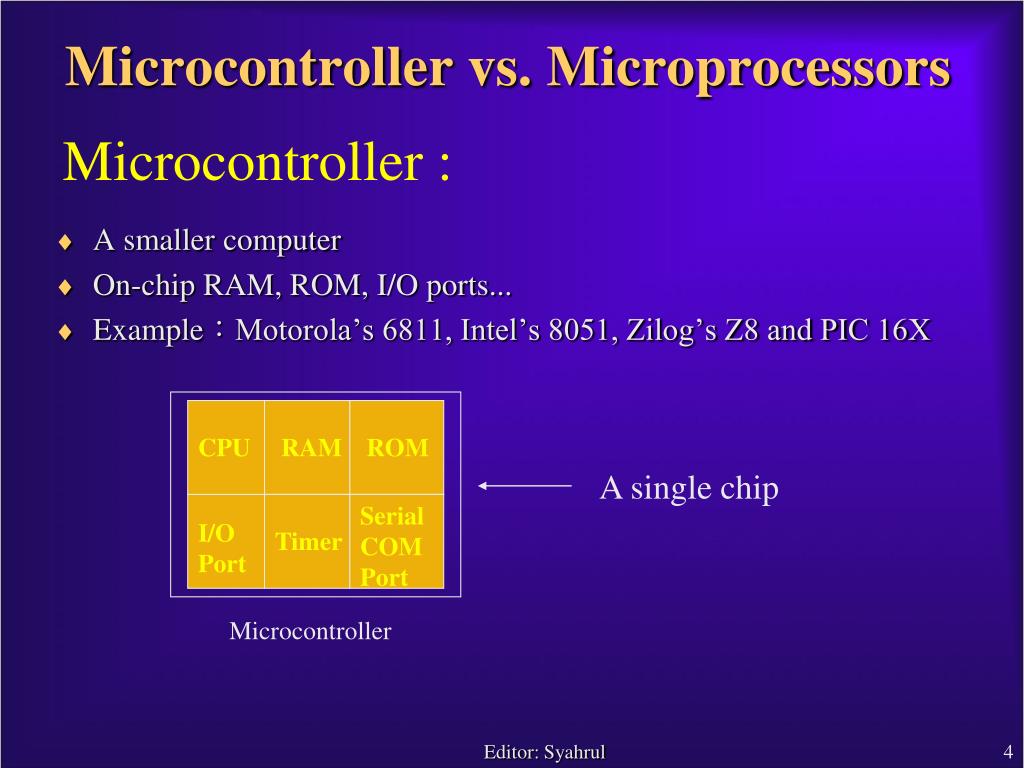 Microcontroller vs. Microprocessors

Microcontroller :

♦ A smaller computer
♦ On-chip RAM, ROM, I/O ports...
♦ Example：Motorola’s 6811, Intel’s 8051, Zilog’s Z8 and PIC 16X

| CPU | RAM | ROM |
|---|---|---|
| I/O Port | Timer | Serial COM Port |

A single chip

Microcontroller

Editor: Syahrul

4